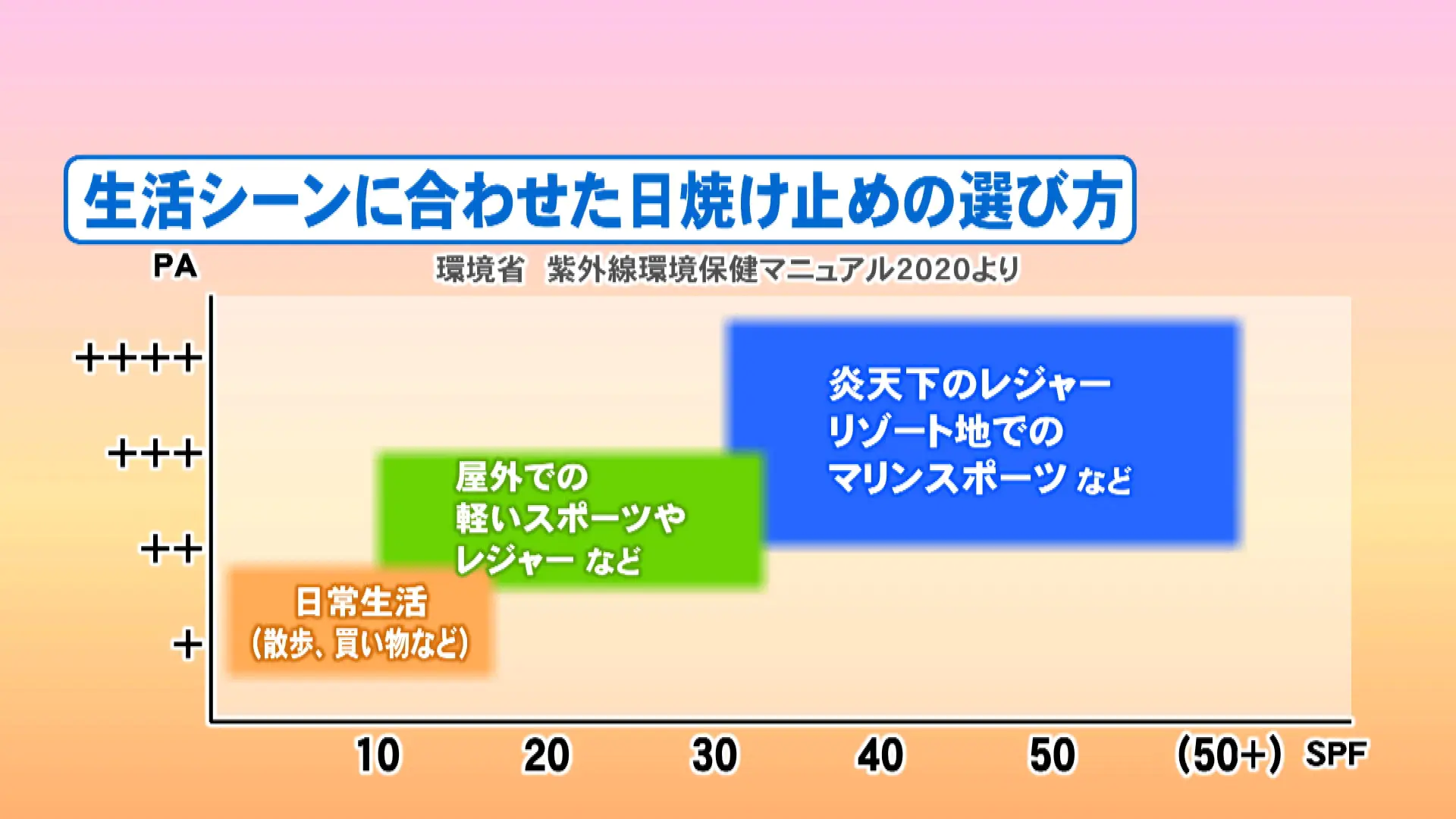 生活シーンに合わせた日焼け止めの選び方

PA

環境省　紫外線環境保健マニュアル2020より

++++

+++

++

+

炎天下のレジャー
リゾート地での
マリンスポーツ など

屋外での
軽いスポーツや
レジャー など

日常生活
(散歩、買い物など)

10　20　30　40　50　(50+)　SPF